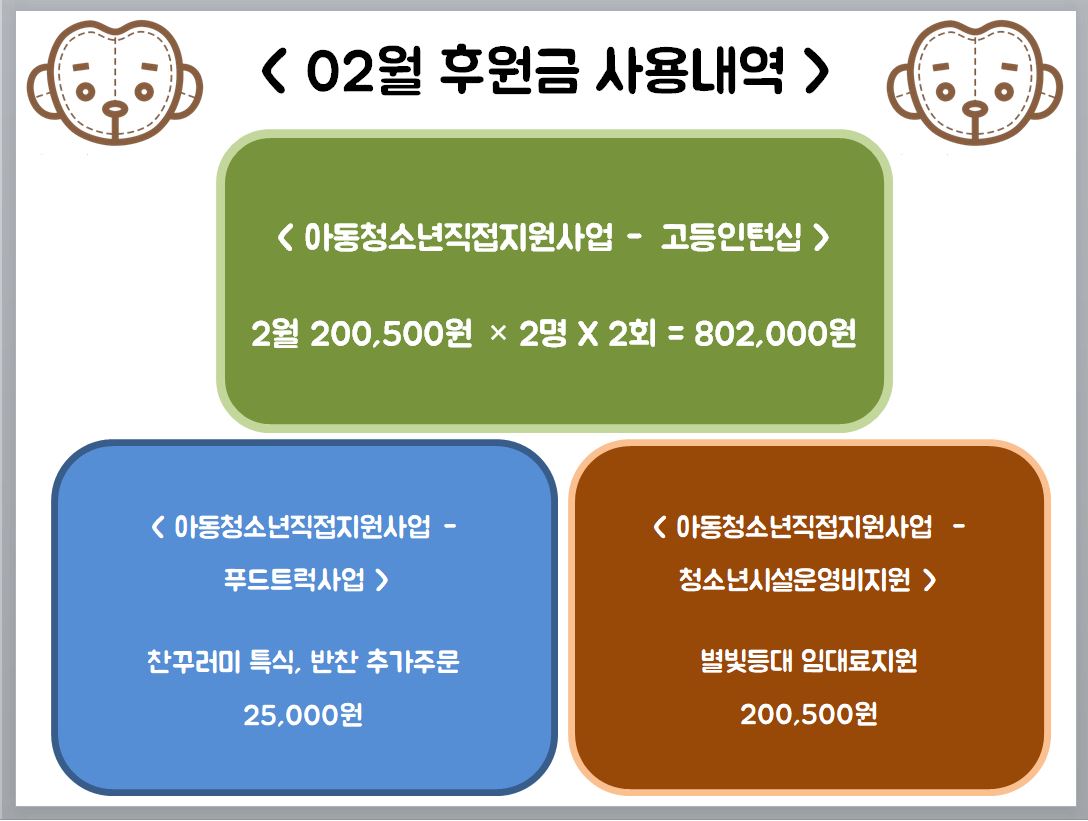 < 02월 후원금 사용내역 >

< 아동청소년직접지원사업 - 고등인턴십 >

2월 200,500원 × 2명 X 2회 = 802,000원

< 아동청소년직접지원사업 - 푸드트럭사업 >

찬꾸러미 특식, 반찬 추가주문

25,000원

< 아동청소년직접지원사업 - 청소년시설운영비지원 >

별빛등대 임대료지원

200,500원